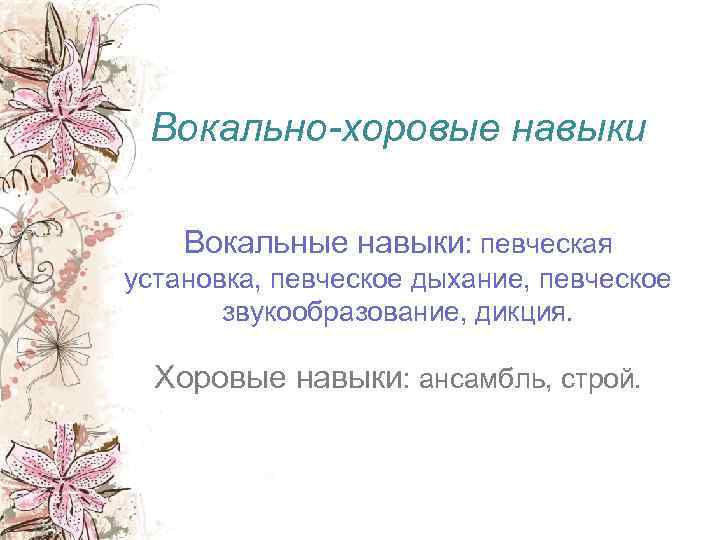 Вокально-хоровые навыки

Вокальные навыки: певческая установка, певческое дыхание, певческое звукообразование, дикция.

Хоровые навыки: ансамбль, строй.